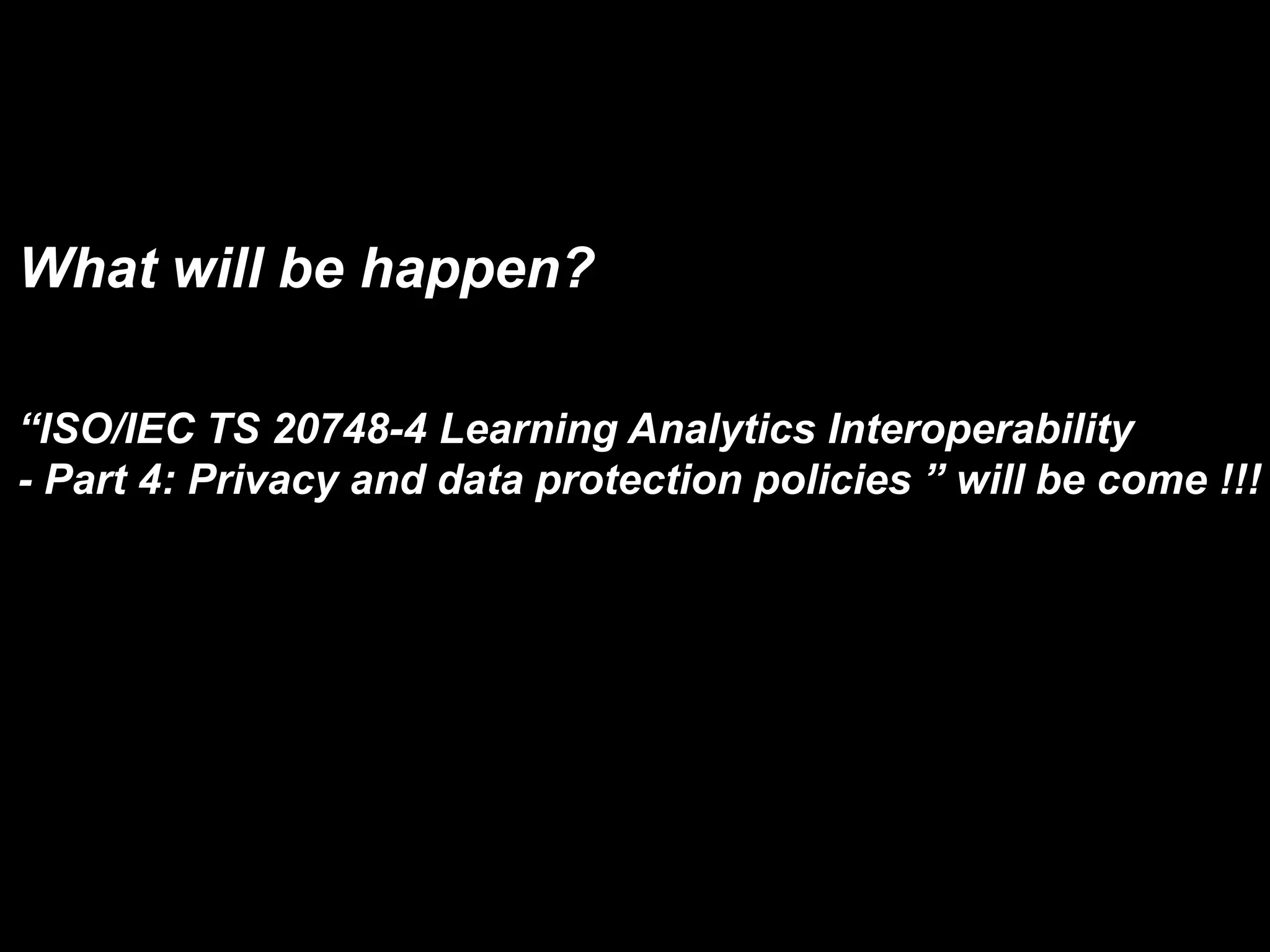 What will be happen?

“ISO/IEC TS 20748-4 Learning Analytics Interoperability
- Part 4: Privacy and data protection policies ” will be come !!!